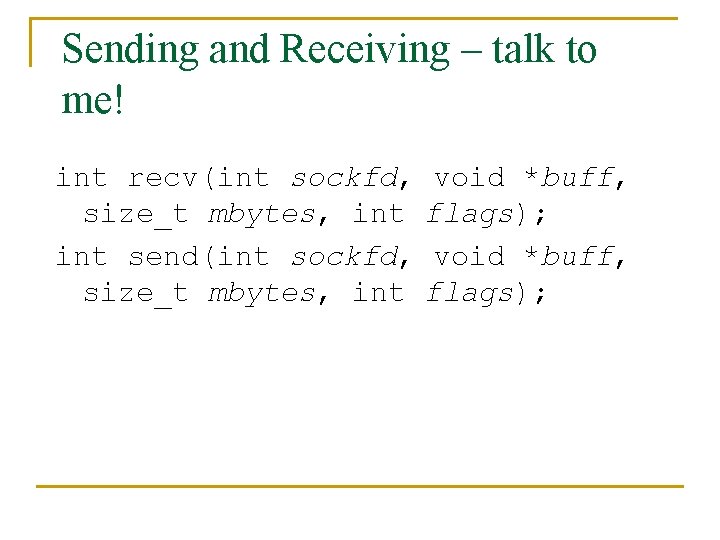 Sending and Receiving – talk to me!

int recv(int sockfd, void *buff, size_t mbytes, int flags);

int send(int sockfd, void *buff, size_t mbytes, int flags);